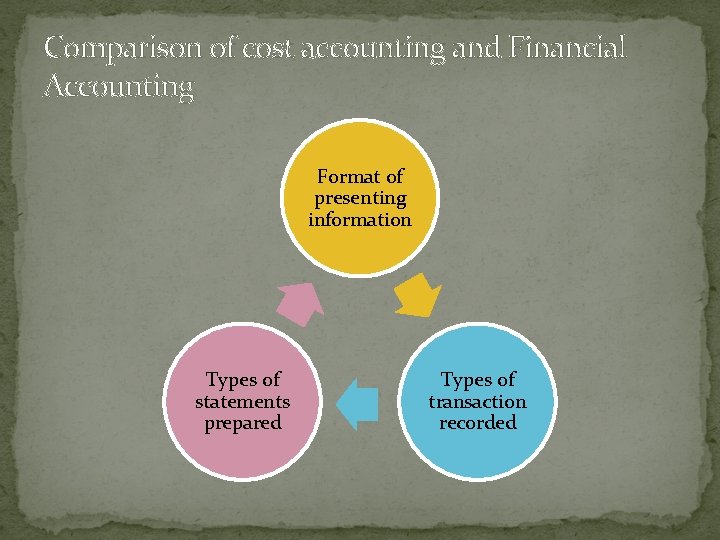 Comparison of cost accounting and Financial Accounting

Format of presenting information

Types of transaction recorded

Types of statements prepared